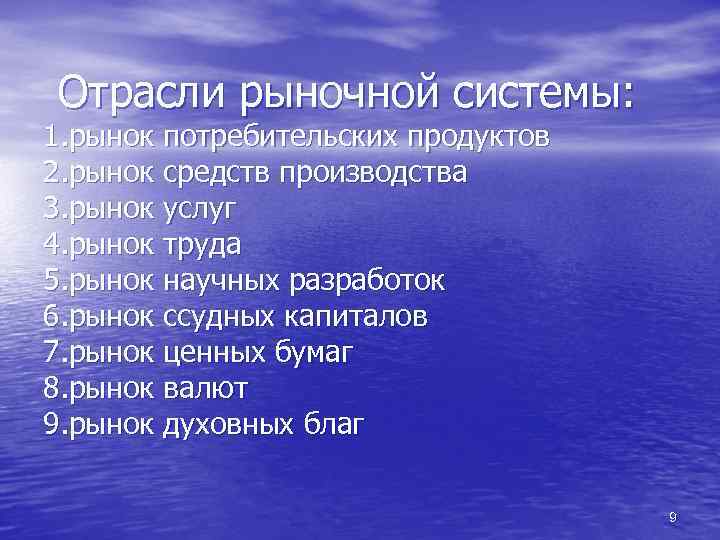 Отрасли рыночной системы:

1.рынок потребительских продуктов
2.рынок средств производства
3.рынок услуг
4.рынок труда
5.рынок научных разработок
6.рынок ссудных капиталов
7.рынок ценных бумаг
8.рынок валют
9.рынок духовных благ

9